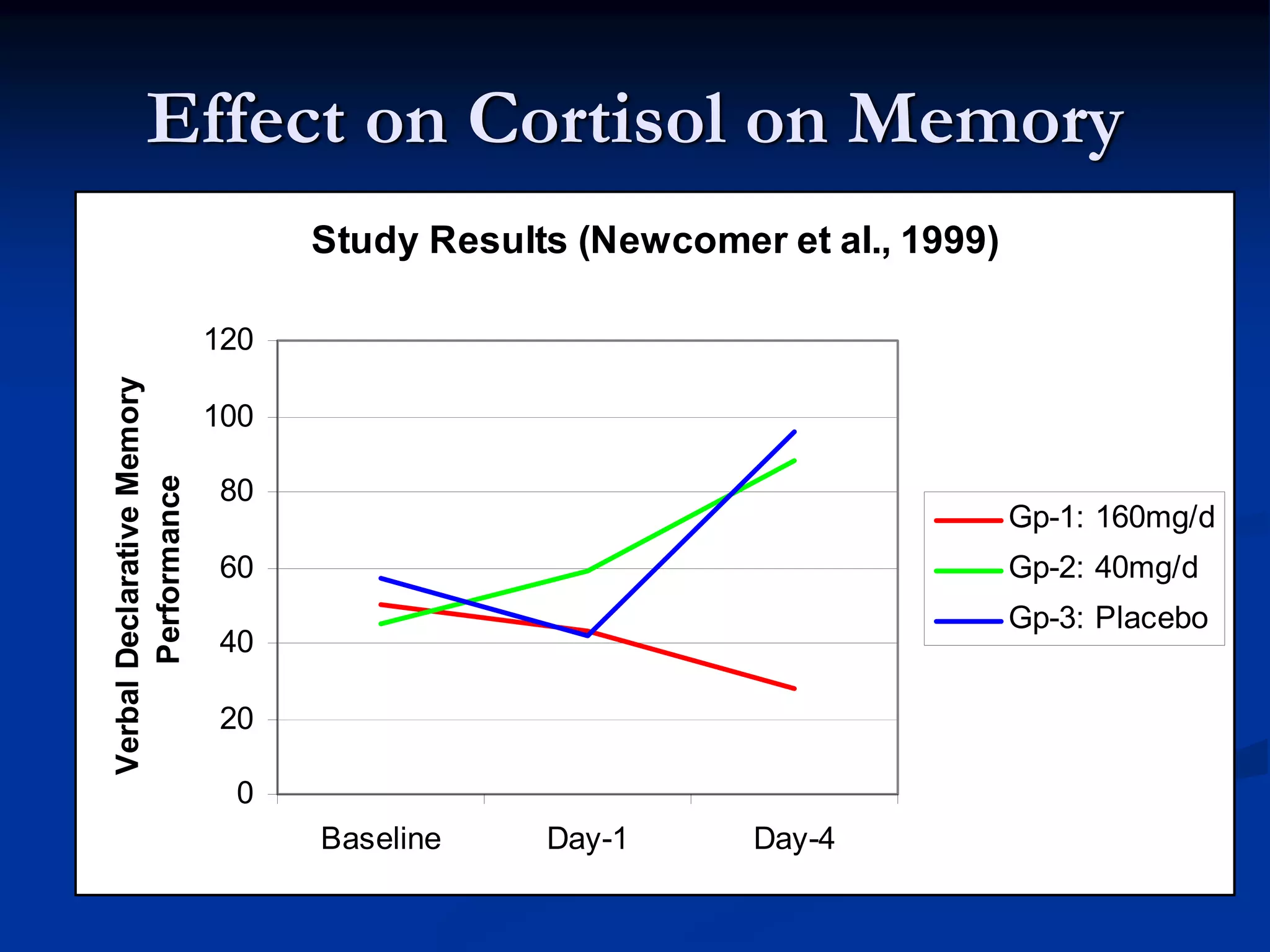 Effect on Cortisol on Memory

Study Results (Newcomer et al., 1999)

Verbal Declarative Memory Performance

120
100
80
60
40
20
0

Baseline
Day-1
Day-4

Gp-1: 160mg/d
Gp-2: 40mg/d
Gp-3: Placebo